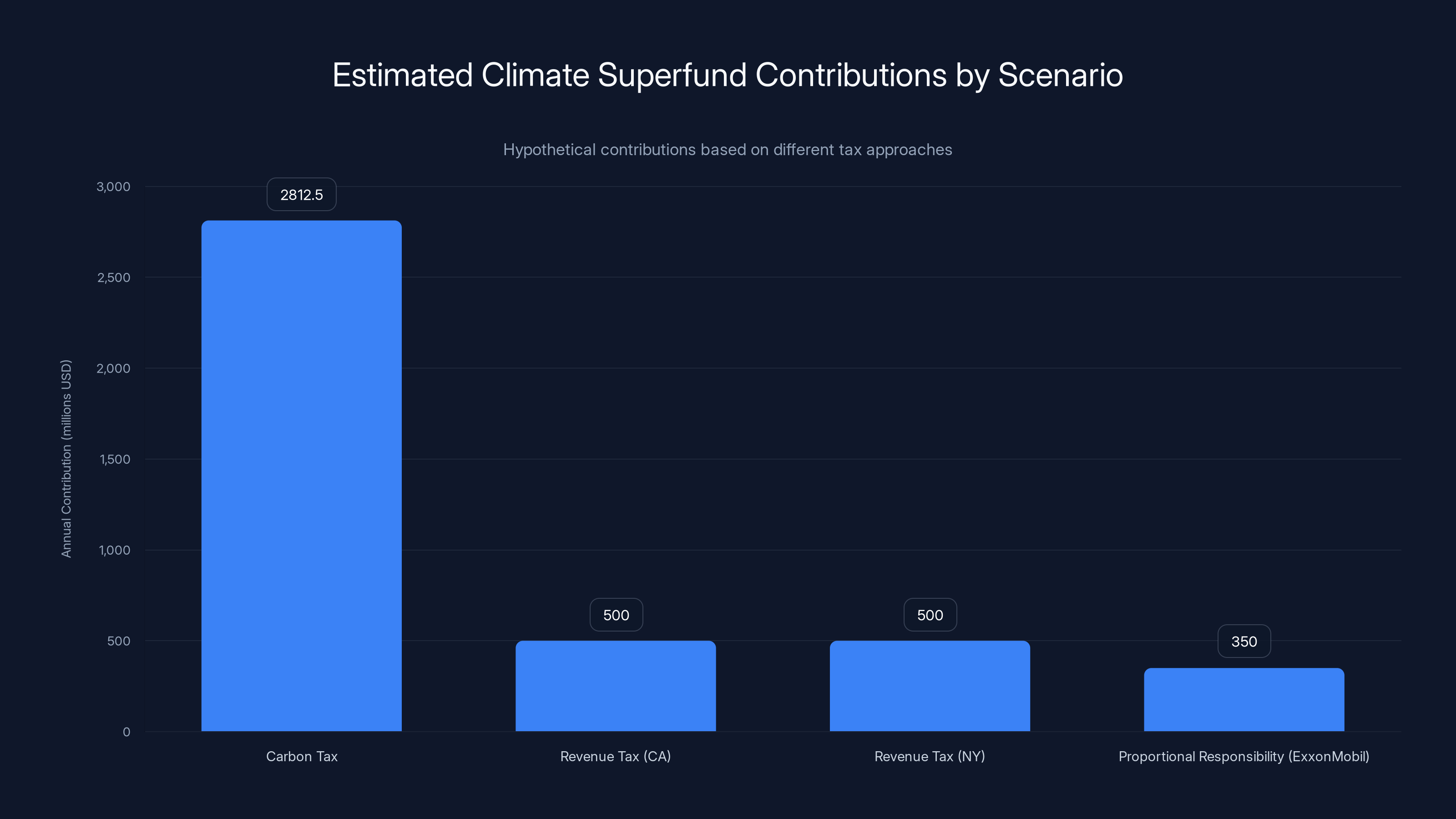 Estimated Climate Superfund Contributions by Scenario

Hypothetical contributions based on different tax approaches

Annual Contribution (millions USD)

3,000
2,500
2,000
1,500
1,000
500
0

2812.5
500
500
350

Carbon Tax
Revenue Tax (CA)
Revenue Tax (NY)
Proportional Responsibility (ExxonMobil)